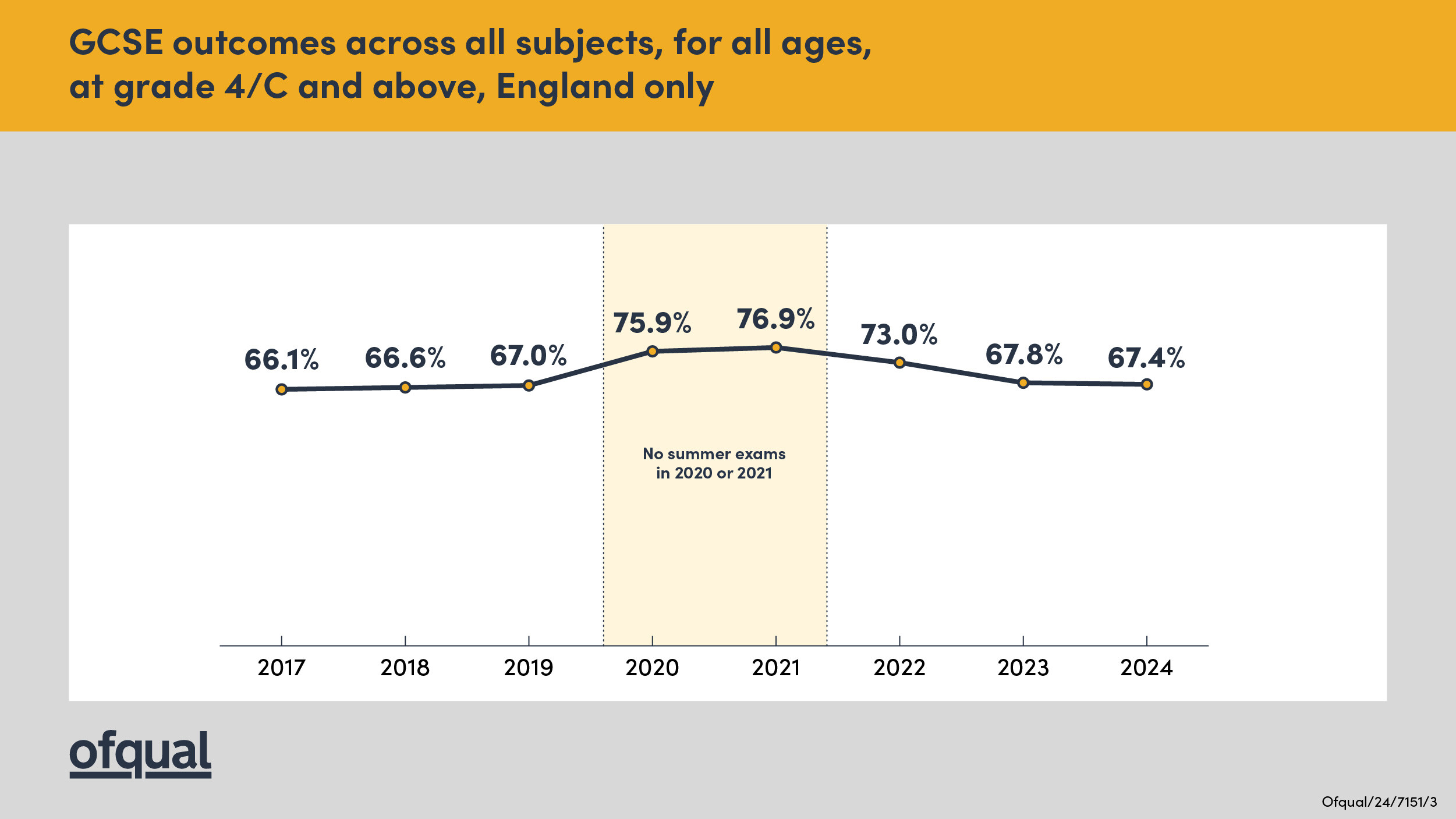 GCSE outcomes across all subjects, for all ages, at grade 4/C and above, England only

66.1%
66.6%
67.0%
75.9%
76.9%
73.0%
67.8%
67.4%

No summer exams in 2020 or 2021

2017
2018
2019
2020
2021
2022
2023
2024

ofqual

Ofqual/24/7151/3